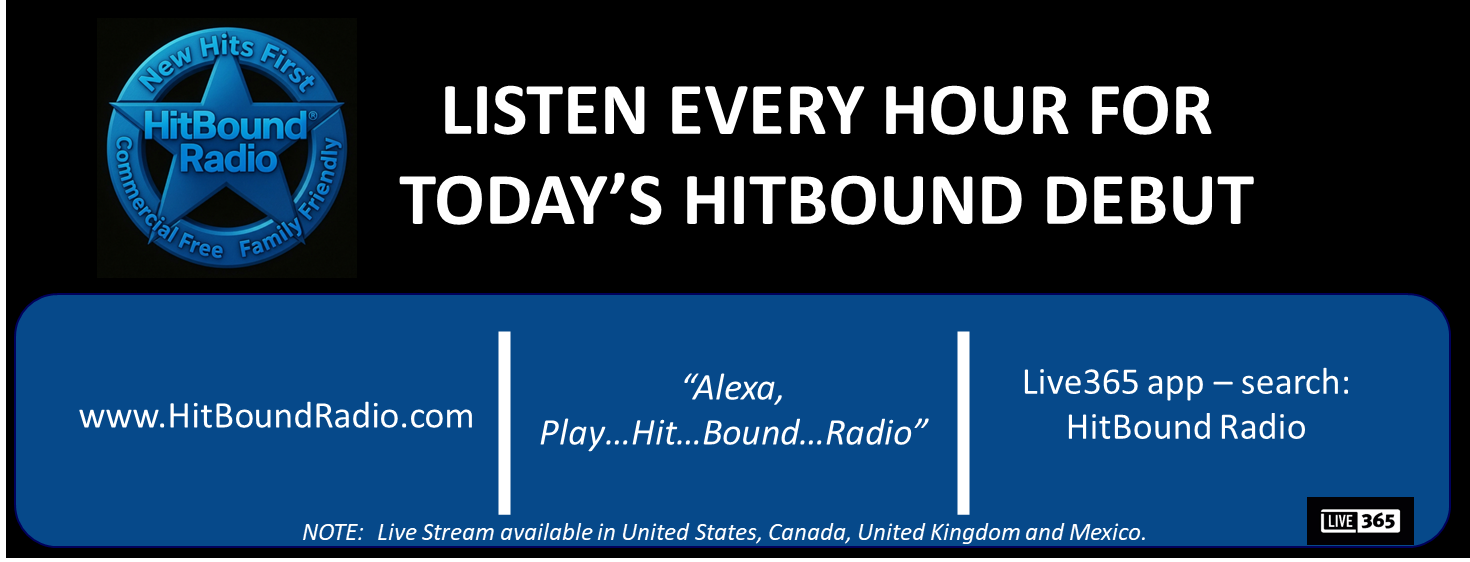 New Hits First
HitBound® Radio
Commercial Free Family Friendly

LISTEN EVERY HOUR FOR TODAY'S HITBOUND DEBUT

www.HitBoundRadio.com

"Alexa, Play…Hit…Bound…Radio"

Live365 app – search: HitBound Radio

NOTE: Live Stream available in United States, Canada, United Kingdom and Mexico.

LIVE 365